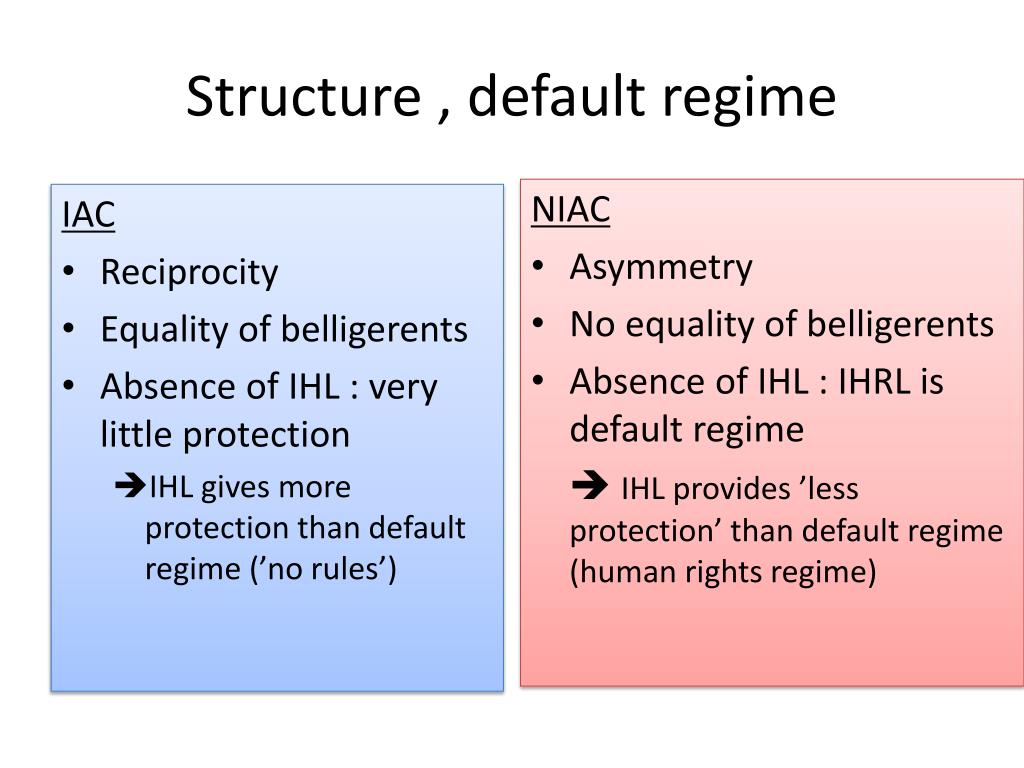 Structure , default regime

IAC
• Reciprocity
• Equality of belligerents
• Absence of IHL : very little protection

➔IHL gives more protection than default regime (’no rules’)

NIAC
• Asymmetry
• No equality of belligerents
• Absence of IHL : IHRL is default regime

➔ IHL provides ’less protection’ than default regime (human rights regime)